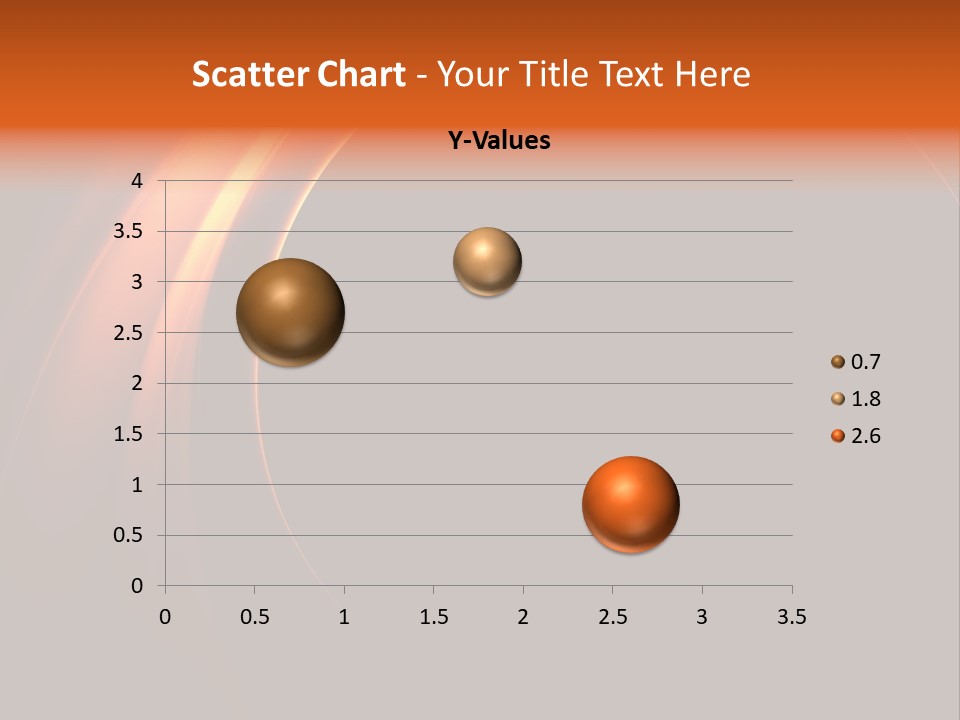 Scatter Chart - Your Title Text Here

Y-Values

4
3.5
3
2.5
2
1.5
1
0.5
0

0 0.5 1 1.5 2 2.5 3 3.5

0.7
1.8
2.6